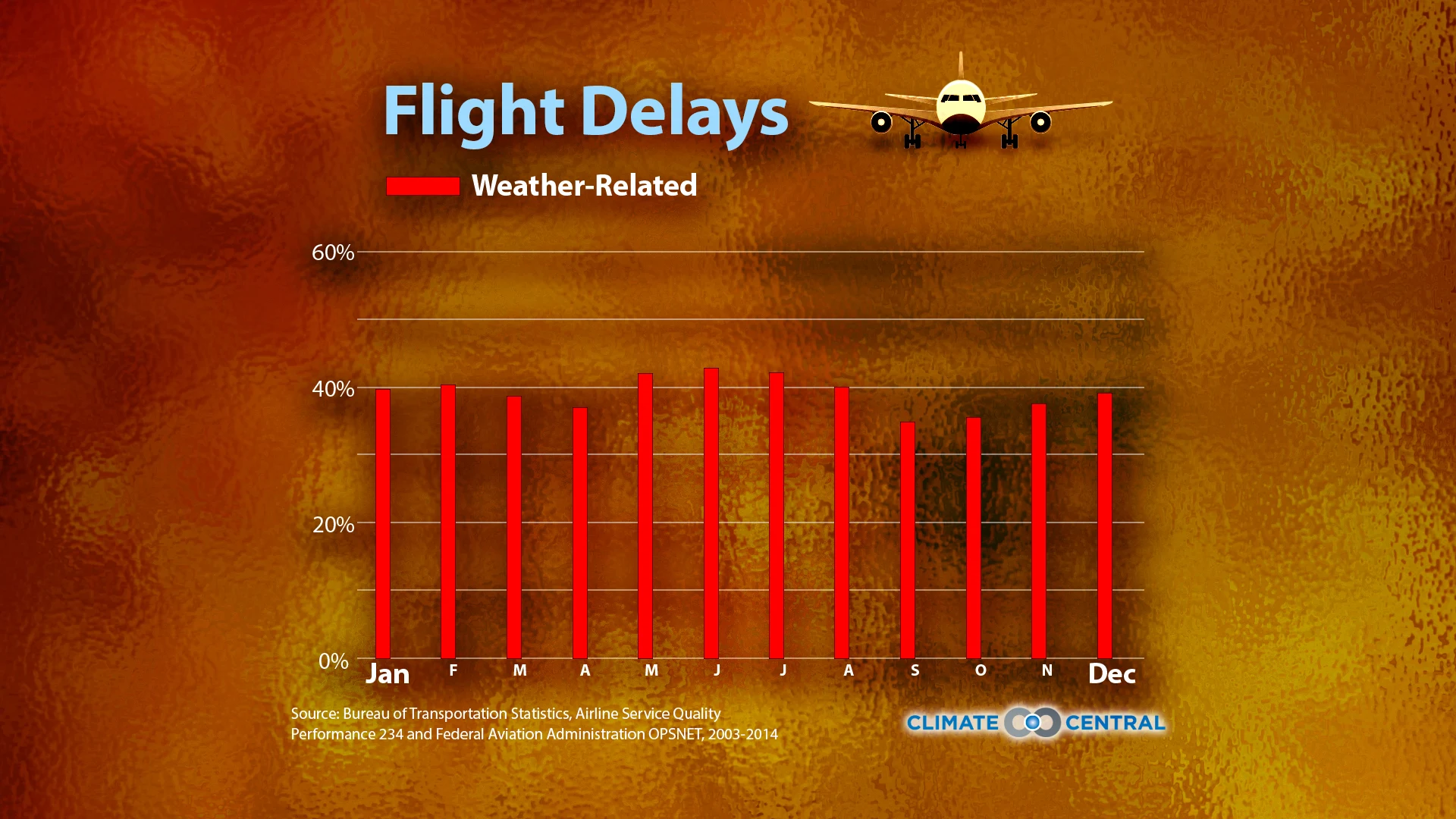 Flight Delays

Weather-Related

60%

40%

20%

0%

Jan F M A M J J A S O N Dec

Source: Bureau of Transportation Statistics, Airline Service Quality Performance 234 and Federal Aviation Administration OPSNET, 2003-2014

CLIMATE CENTRAL